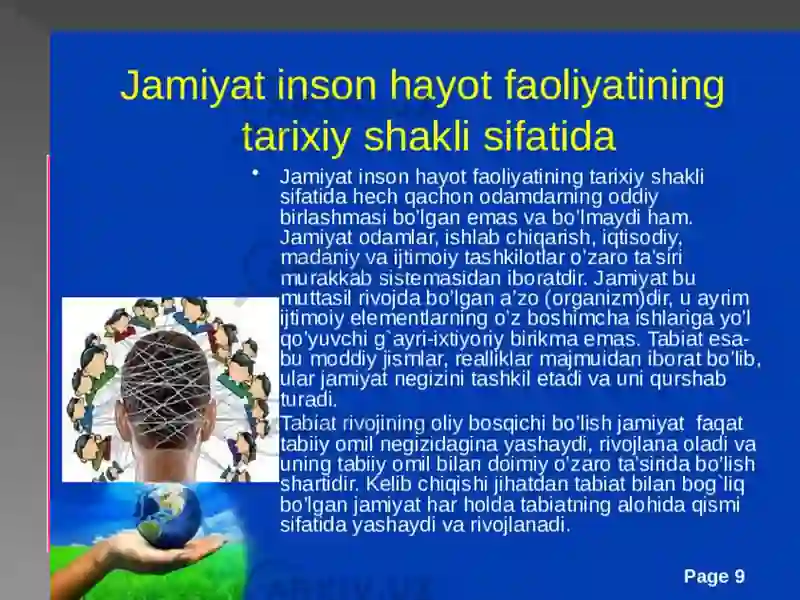 Jamiyat inson hayot faoliyatining tarixiy shakli sifatida

• Jamiyat inson hayot faoliyatining tarixiy shakli sifatida hech qachon odamdarning oddiy birlashmasi bo'lgan emas va bo'lmaydi ham. Jamiyat odamlar, ishlab chiqarish, iqtisodiy, madaniy va ijtimoiy tashkilotlar o'zaro ta'siri murakkab sistemasidan iboratdir. Jamiyat bu muttasil rivojda bo'lgan a'zo (organizm)dir, u ayrim ijtimoiy elementlarning o'z boshimcha ishlariga yo'l qo'yuvchi g`ayri-ixtiyoriy birikma emas. Tabiat esa-bu moddiy jismlar, realliklar majmuidan iborat bo'lib, ular jamiyat negizini tashkil etadi va uni qurshab turadi.

Tabiat rivojining oliy bosqichi bo'lish jamiyat faqat tabiiy omil negizidagina yashaydi, rivojlana oladi va uning tabiiy omil bilan doimiy o'zaro ta'sirida bo'lish shartidir. Kelib chiqishi jihatdan tabiat bilan bog`liq bo'lgan jamiyat har holda tabiatning alohida qismi sifatida yashaydi va rivojlanadi.

Page 9